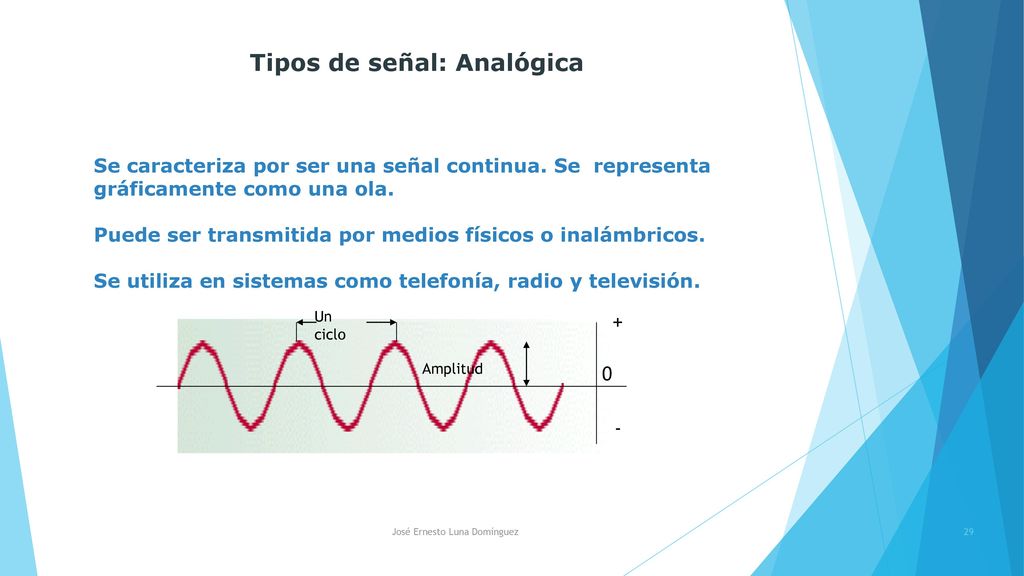 Tipos de señal: Analógica

Se caracteriza por ser una señal continua. Se representa gráficamente como una ola.

Puede ser transmitida por medios físicos o inalámbricos.

Se utiliza en sistemas como telefonía, radio y televisión.

Un ciclo

Amplitud

+

0

-

José Ernesto Luna Domínguez

29